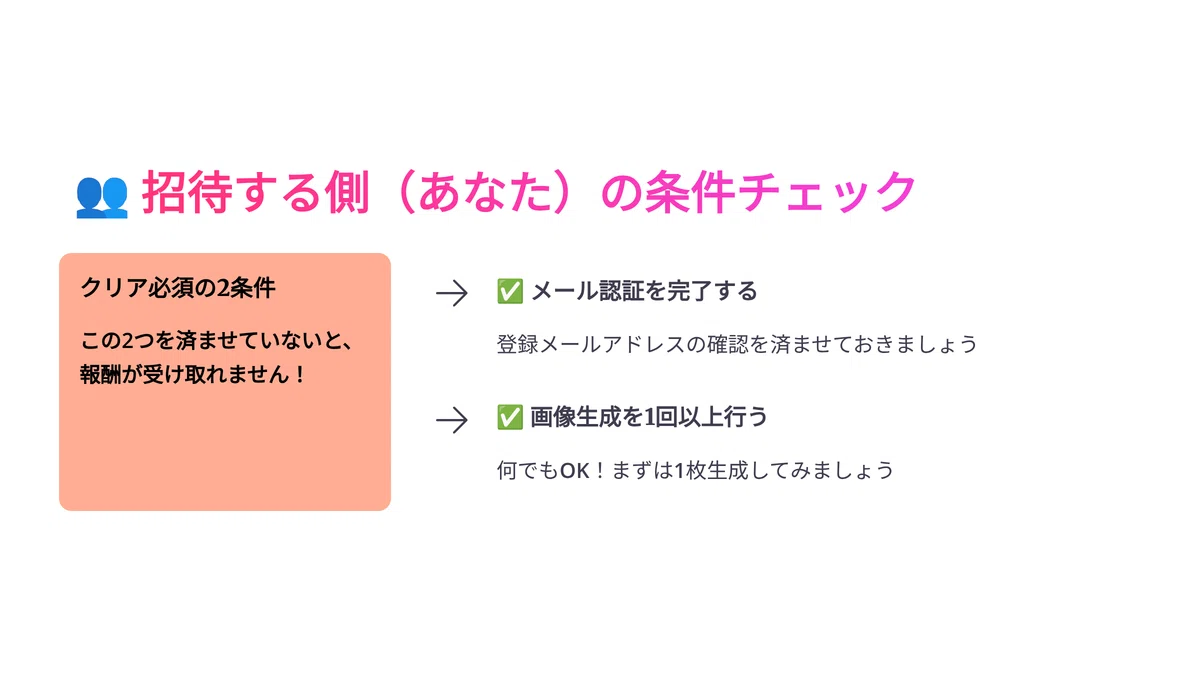 👥 招待する側（あなた）の条件チェック

クリア必須の2条件

この2つを済ませていないと、報酬が受け取れません！

→ ✅ メール認証を完了する

登録メールアドレスの確認を済ませておきましょう

→ ✅ 画像生成を1回以上行う

何でもOK！まずは1枚生成してみましょう